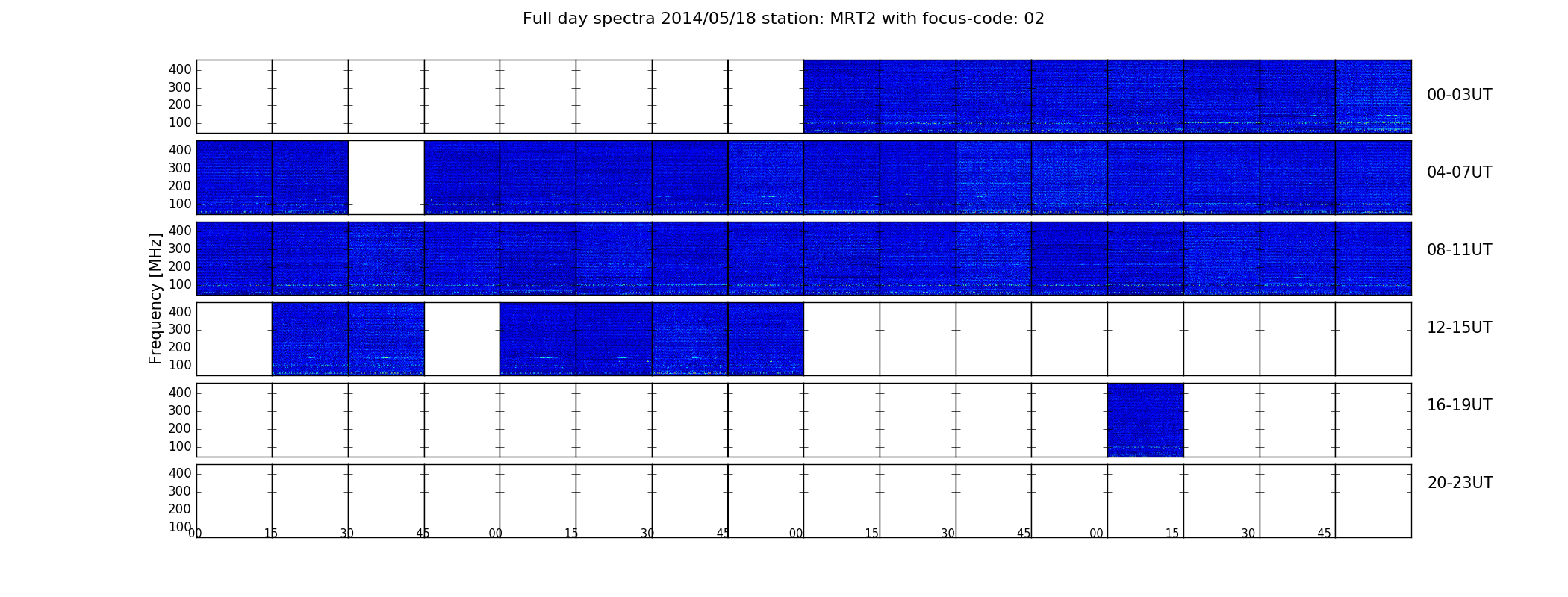 Full day spectra 2014/05/18 station: MRT2 with focus-code: 02

Frequency [MHz]

400
300
200
100

00-03UT

400
300
200
100

04-07UT

400
300
200
100

08-11UT

400
300
200
100

12-15UT

400
300
200
100

16-19UT

400
300
200
100

20-23UT

00 15 30 45 00 15 30 45 00 15 30 45 00 15 30 45